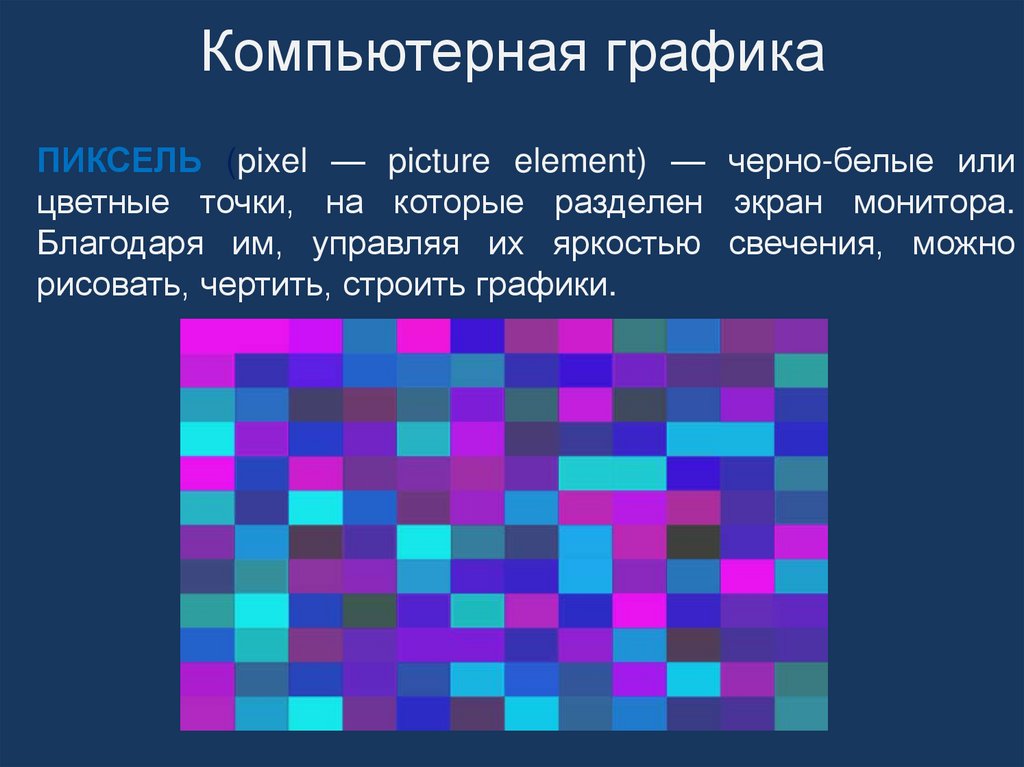 Компьютерная графика

ПИКСЕЛЬ (pixel — picture element) — черно-белые или цветные точки, на которые разделен экран монитора. Благодаря им, управляя их яркостью свечения, можно рисовать, чертить, строить графики.